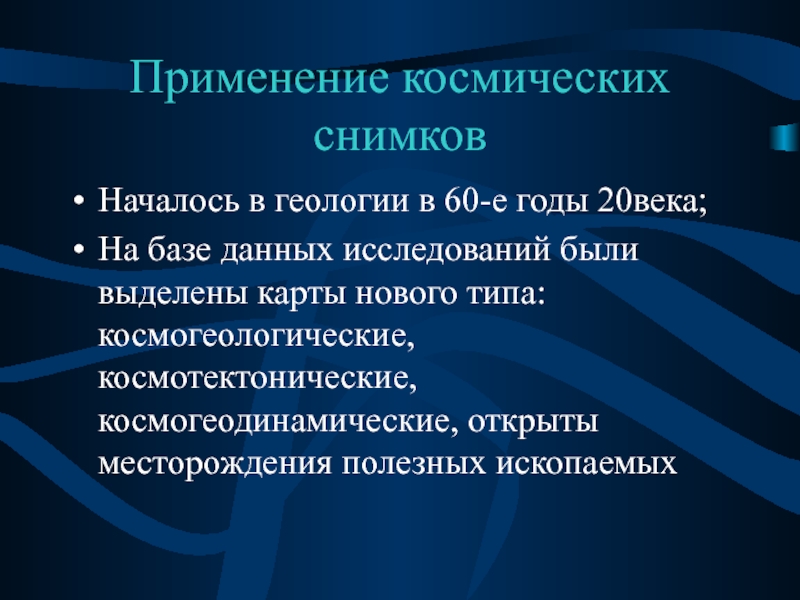 Применение космических снимков

• Началось в геологии в 60-е годы 20века;
• На базе данных исследований были выделены карты нового типа: космогеологические, космотектонические, космогеодинамические, открыты месторождения полезных ископаемых